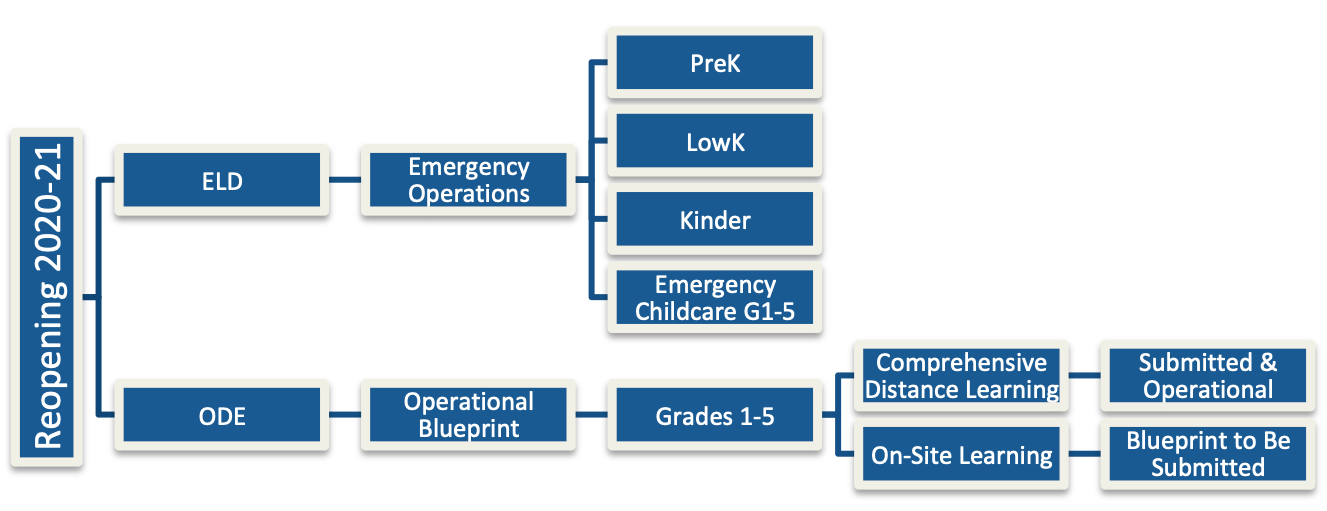 Reopening 2020-21

ELD

Emergency Operations

PreK

LowK

Kinder

Emergency Childcare G1-5

ODE

Operational Blueprint

Grades 1-5

Comprehensive Distance Learning

Submitted & Operational

On-Site Learning

Blueprint to Be Submitted